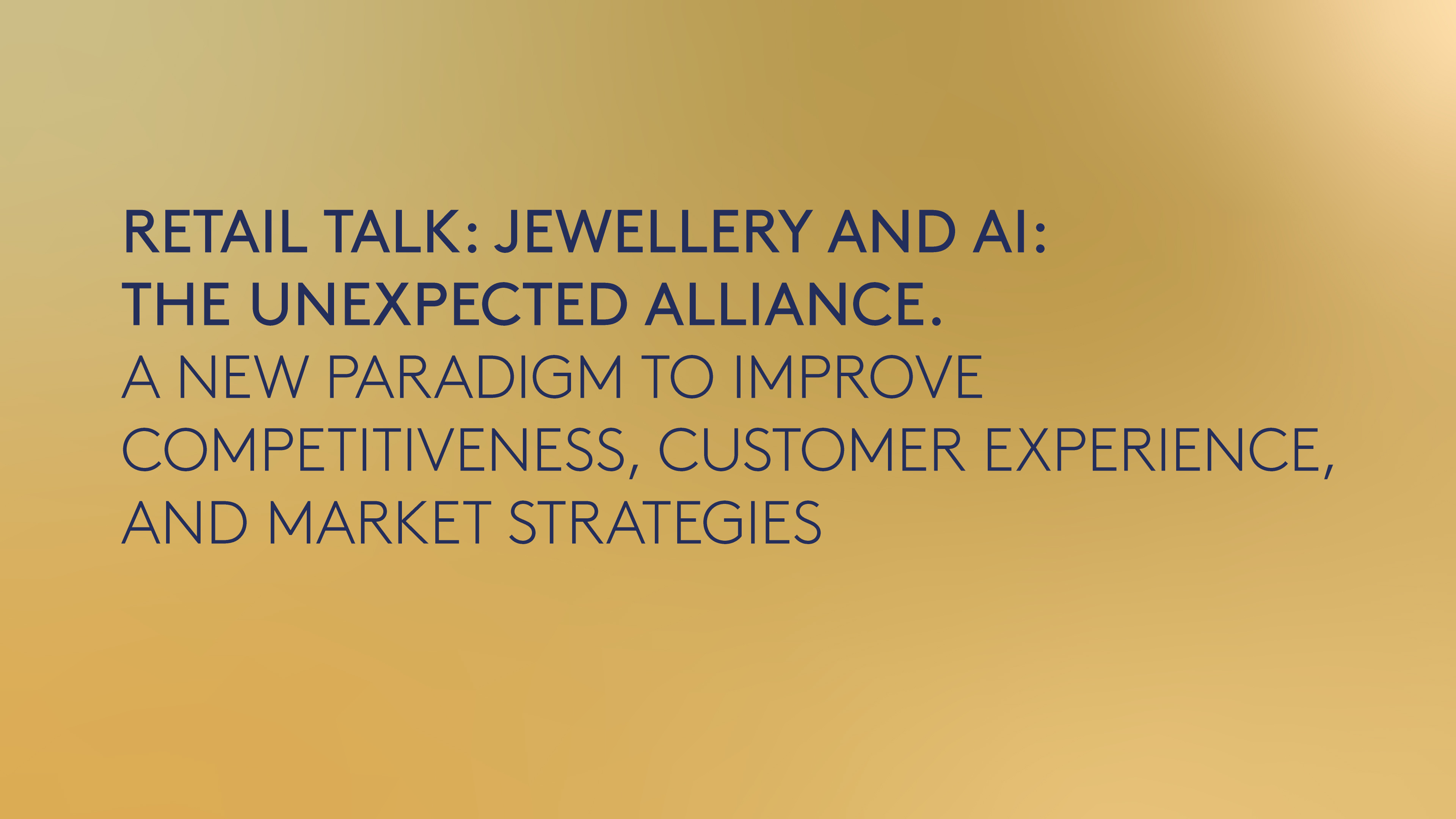 RETAIL TALK: JEWELLERY AND AI: THE UNEXPECTED ALLIANCE.
A NEW PARADIGM TO IMPROVE COMPETITIVENESS, CUSTOMER EXPERIENCE, AND MARKET STRATEGIES